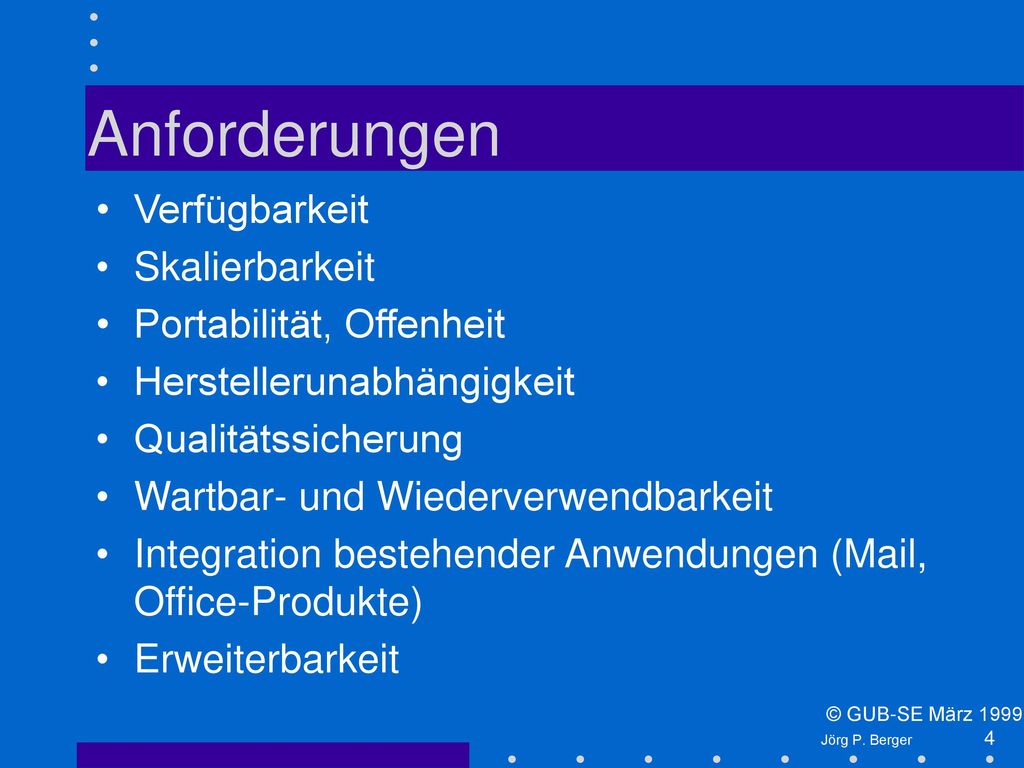 Anforderungen

• Verfügbarkeit
• Skalierbarkeit
• Portabilität, Offenheit
• Herstellerunabhängigkeit
• Qualitätssicherung
• Wartbar- und Wiederverwendbarkeit
• Integration bestehender Anwendungen (Mail, Office-Produkte)
• Erweiterbarkeit

© GUB-SE März 1999

Jörg P. Berger

4